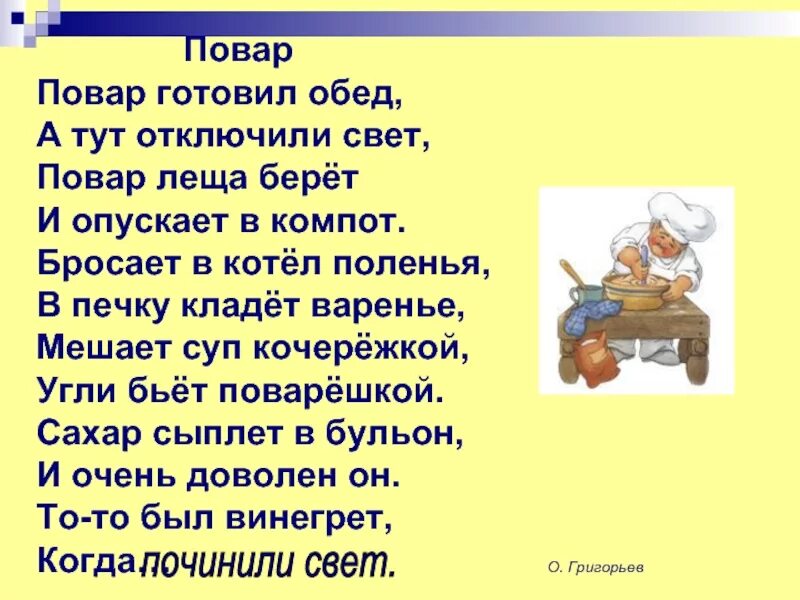 Повар

Повар готовил обед,
А тут отключили свет,
Повар леща берёт
И опускает в компот.
Бросает в котёл поленья,
В печку кладёт варенье,
Мешает суп кочерёжкой,
Угли бьёт поварёшкой.
Сахар сыплет в бульон,
И очень доволен он.
То-то был винегрет,
Когда починили свет.

О. Григорьев